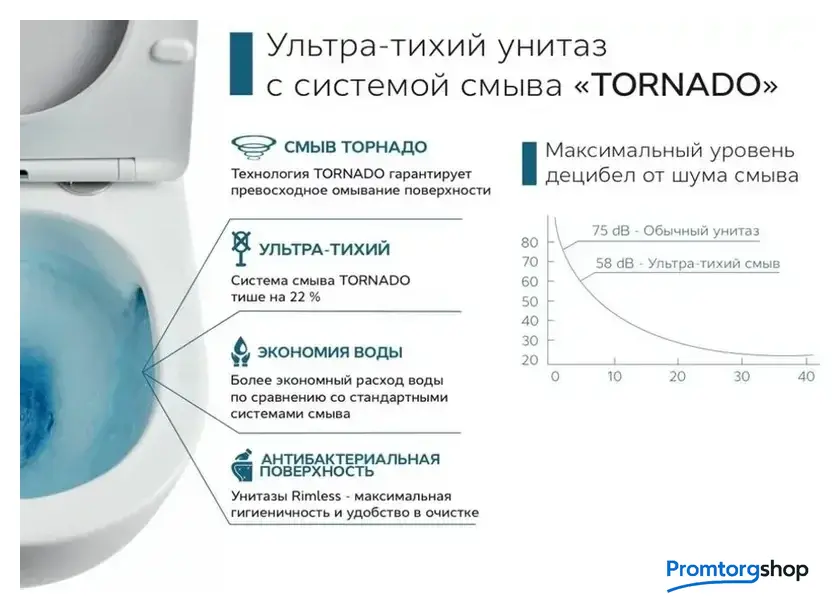 Ультра-тихий унитаз с системой смыва «TORNADO»

СМЫВ ТОРНАДО

Технология TORNADO гарантирует превосходное омывание поверхности

УЛЬТРА-ТИХИЙ

Система смыва TORNADO тише на 22 %

ЭКОНОМИЯ ВОДЫ

Более экономный расход воды по сравнению со стандартными системами смыва

АНТИБАКТЕРИАЛЬНАЯ ПОВЕРХНОСТЬ

Унитазы Rimless - максимальная гигиеничность и удобство в очистке

Максимальный уровень децибел от шума смыва

75 dB - Обычный унитаз

58 dB - Ультра-тихий смыв

80
70
60
50
40
30
20

0 10 20 30 40

Promtorgshop